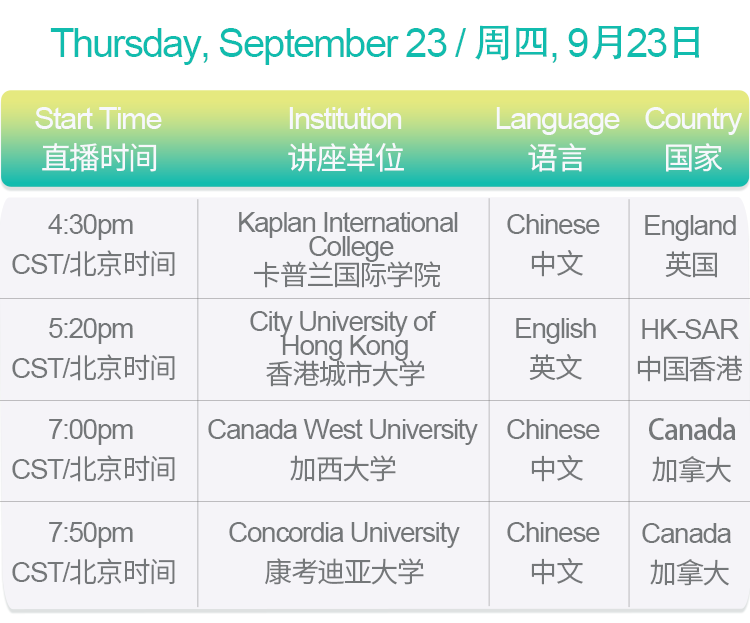 Thursday, September 23 / 周四, 9月23日

| Start Time 直播时间 | Institution 讲座单位 | Language 语言 | Country 国家 |
|---|---|---|---|
| 4:30pm CST/北京时间 | Kaplan International College 卡普兰国际学院 | Chinese 中文 | England 英国 |
| 5:20pm CST/北京时间 | City University of Hong Kong 香港城市大学 | English 英文 | HK-SAR 中国香港 |
| 7:00pm CST/北京时间 | Canada West University 加西大学 | Chinese 中文 | Canada 加拿大 |
| 7:50pm CST/北京时间 | Concordia University 康考迪亚大学 | Chinese 中文 | Canada 加拿大 |